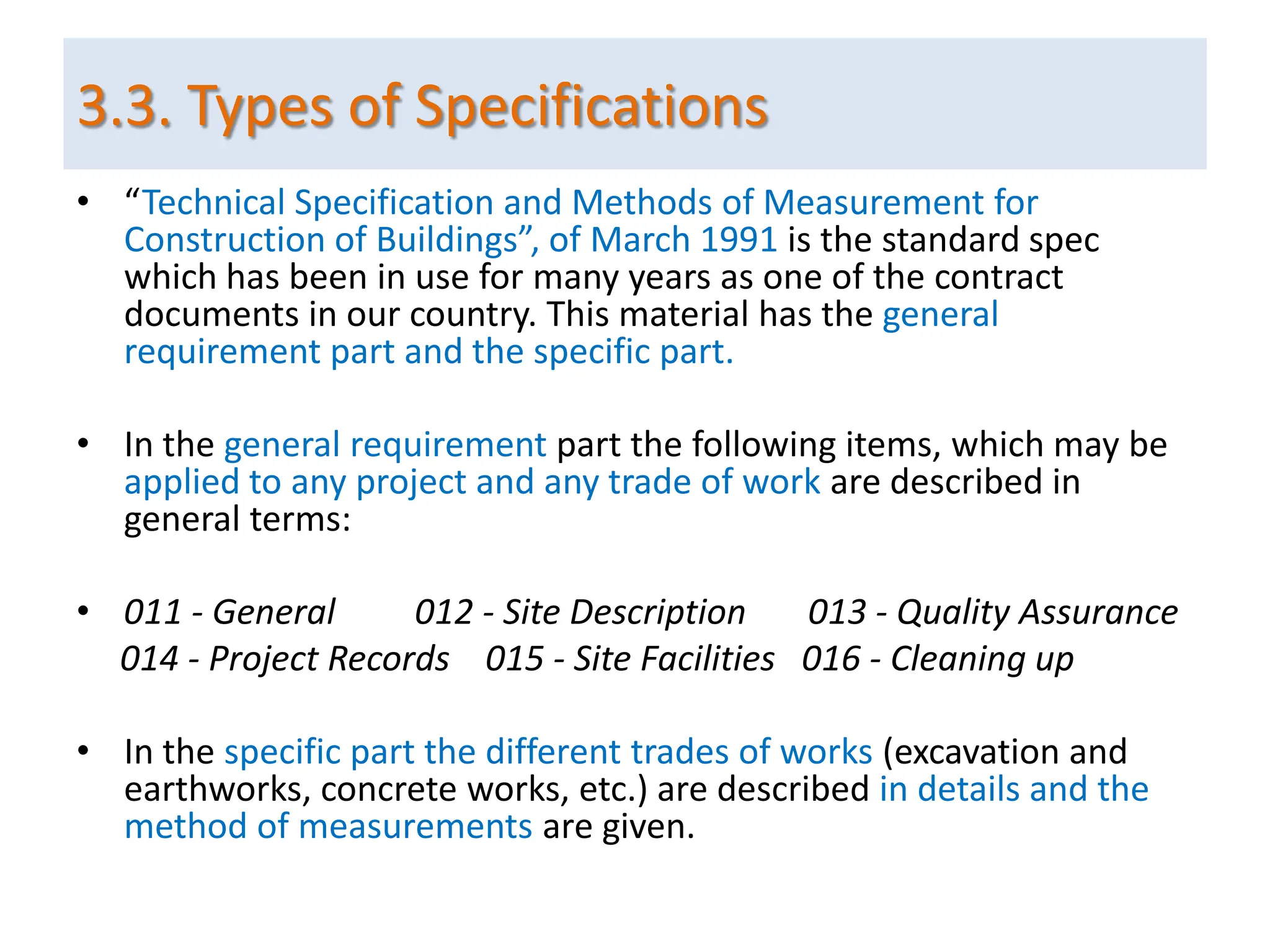 3.3. Types of Specifications

• “Technical Specification and Methods of Measurement for Construction of Buildings”, of March 1991 is the standard spec which has been in use for many years as one of the contract documents in our country. This material has the general requirement part and the specific part.

• In the general requirement part the following items, which may be applied to any project and any trade of work are described in general terms:

• 011 - General 012 - Site Description 013 - Quality Assurance 014 - Project Records 015 - Site Facilities 016 - Cleaning up

• In the specific part the different trades of works (excavation and earthworks, concrete works, etc.) are described in details and the method of measurements are given.